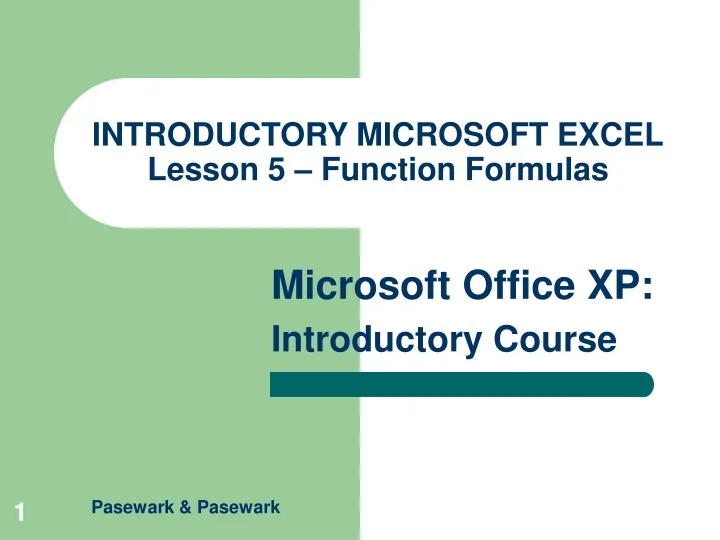 INTRODUCTORY MICROSOFT EXCEL
Lesson 5 – Function Formulas

Microsoft Office XP:
Introductory Course

1

Pasewark & Pasewark